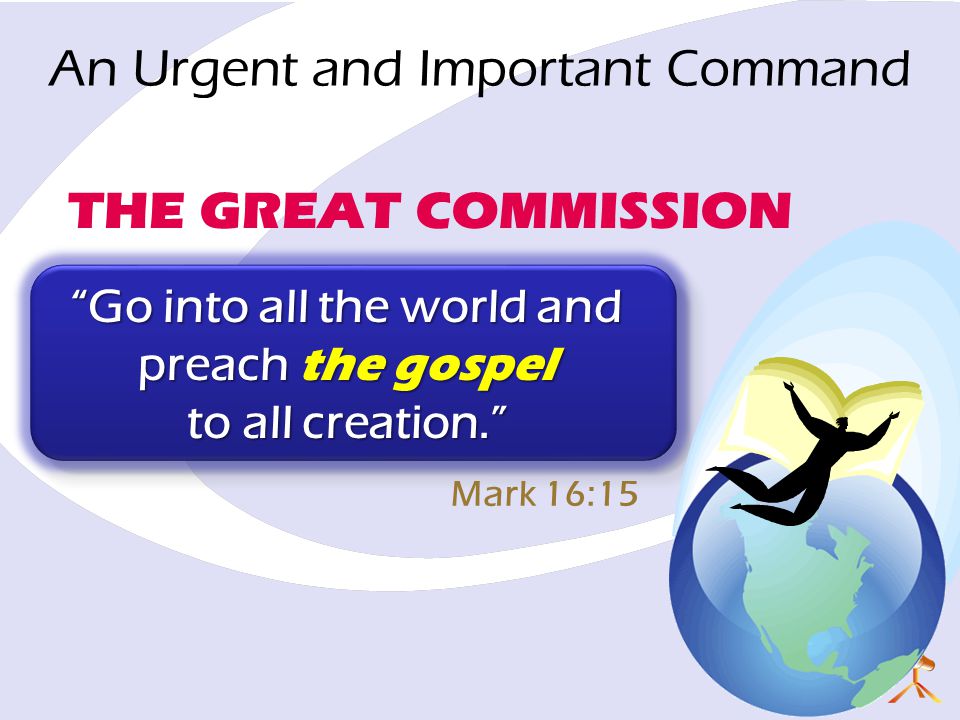 An Urgent and Important Command

THE GREAT COMMISSION

“Go into all the world and preach the gospel to all creation.”

Mark 16:15